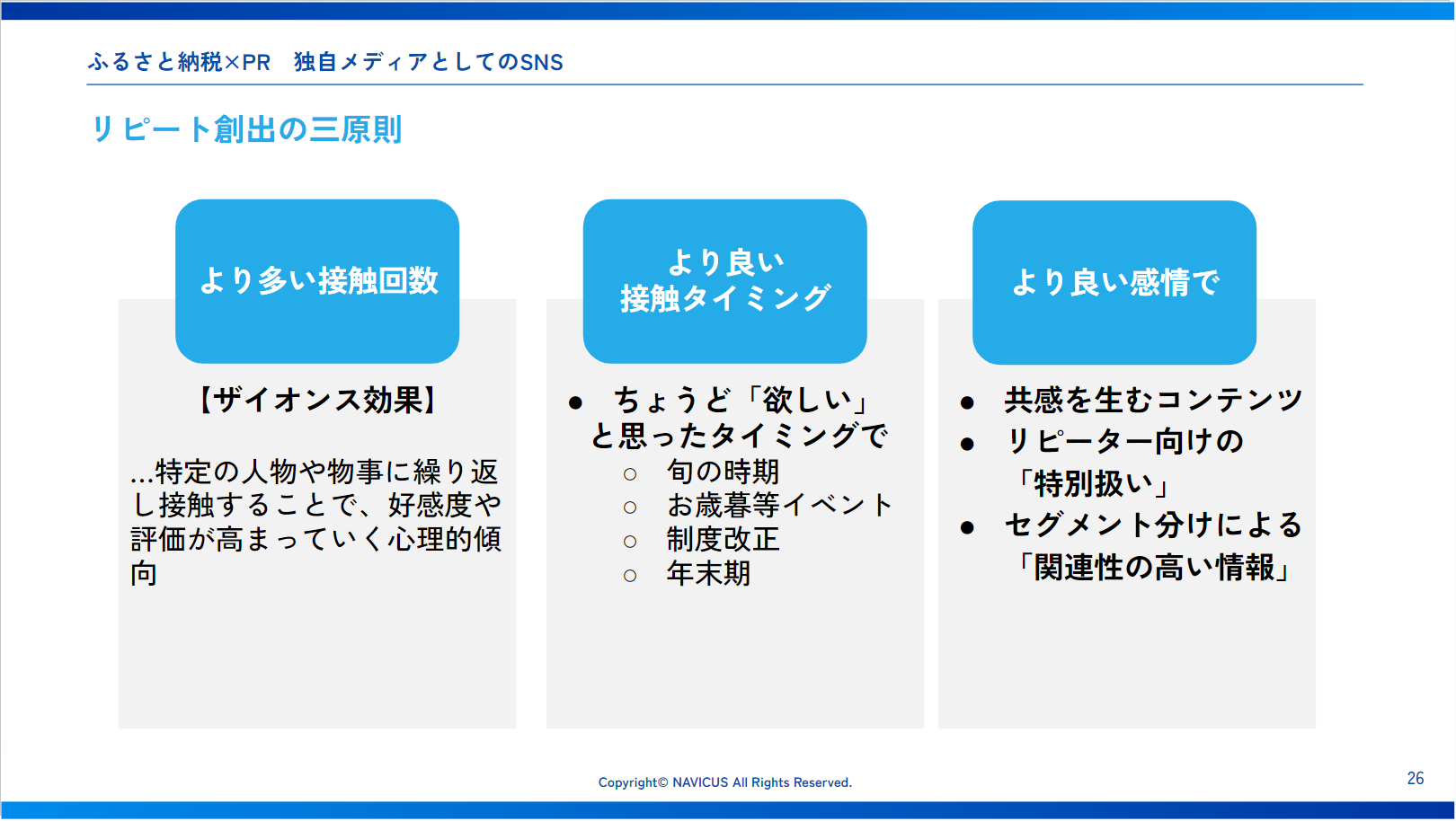 ふるさと納税×PR　独自メディアとしてのSNS

リピート創出の三原則

より多い接触回数

【ザイオンス効果】

…特定の人物や物事に繰り返し接触することで、好感度や評価が高まっていく心理的傾向

より良い
接触タイミング

● ちょうど「欲しい」と思ったタイミングで
○ 旬の時期
○ お歳暮等イベント
○ 制度改正
○ 年末期

より良い感情で

● 共感を生むコンテンツ
● リピーター向けの「特別扱い」
● セグメント分けによる「関連性の高い情報」

Copyright© NAVICUS All Rights Reserved.

26